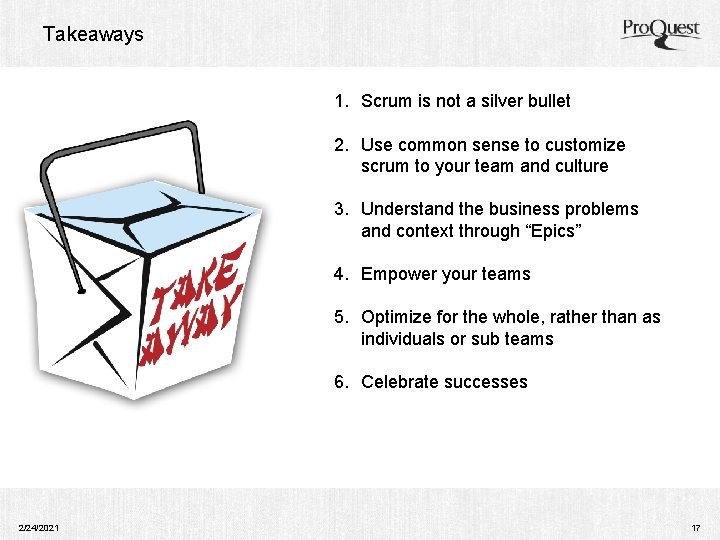 Takeaways

ProQuest

TAKE AWAY

1. Scrum is not a silver bullet

2. Use common sense to customize scrum to your team and culture

3. Understand the business problems and context through “Epics”

4. Empower your teams

5. Optimize for the whole, rather than as individuals or sub teams

6. Celebrate successes

2/24/2021

17